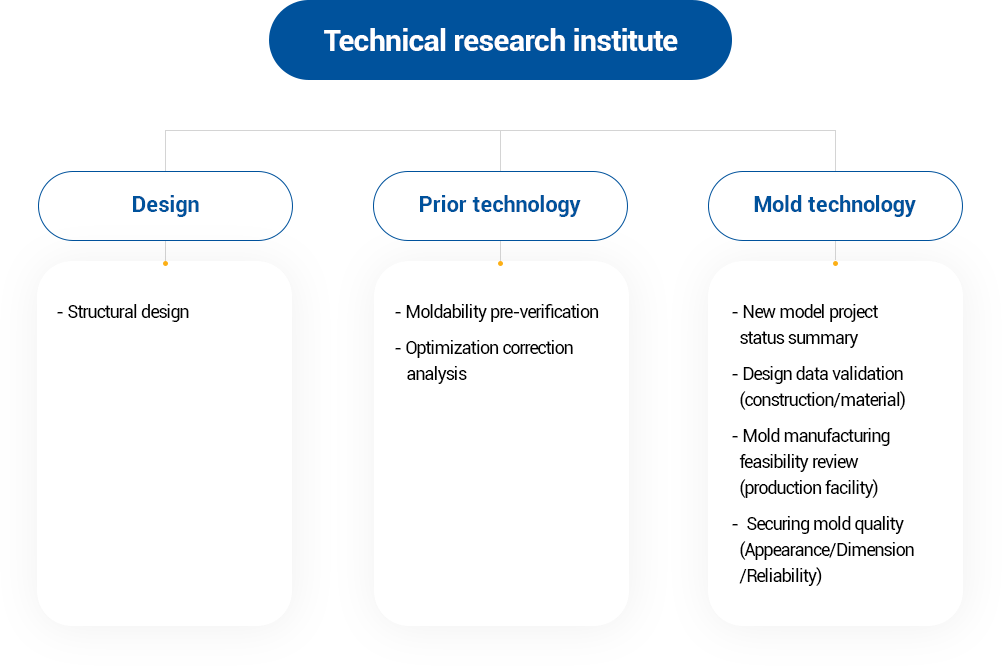 Technical research institute

Design

- Structural design

Prior technology

- Moldability pre-verification
- Optimization correction analysis

Mold technology

- New model project status summary
- Design data validation (construction/material)
- Mold manufacturing feasibility review (production facility)
- Securing mold quality (Appearance/Dimension /Reliability)